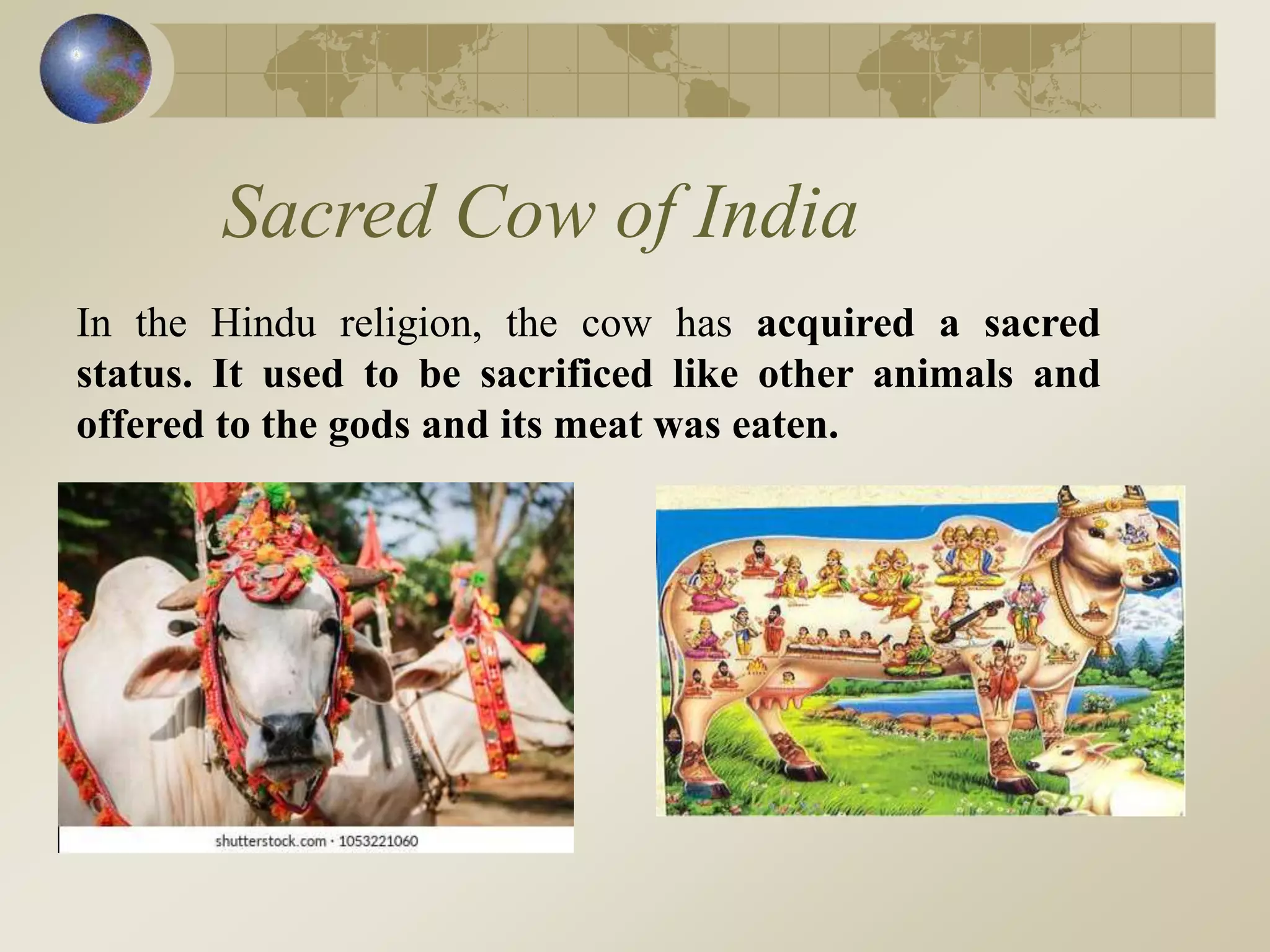 Sacred Cow of India

In the Hindu religion, the cow has acquired a sacred status. It used to be sacrificed like other animals and offered to the gods and its meat was eaten.

shutterstock.com · 1053221060